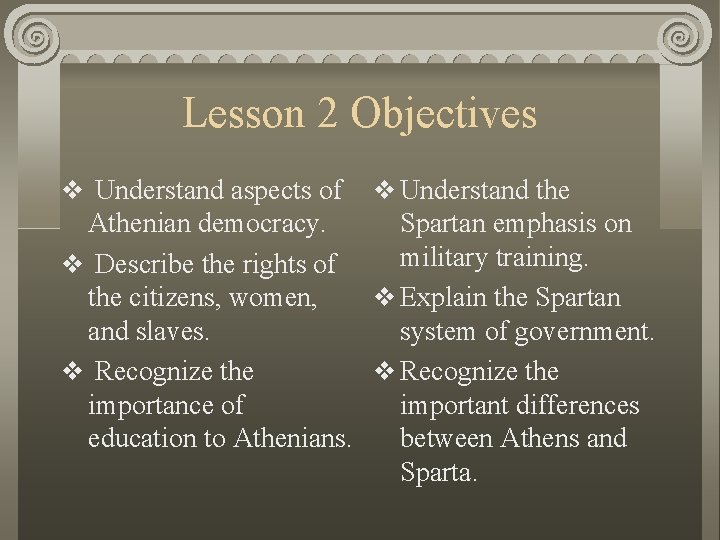 Lesson 2 Objectives

❖ Understand aspects of Athenian democracy.

❖ Describe the rights of the citizens, women, and slaves.

❖ Recognize the importance of education to Athenians.

❖ Understand the Spartan emphasis on military training.

❖ Explain the Spartan system of government.

❖ Recognize the important differences between Athens and Sparta.